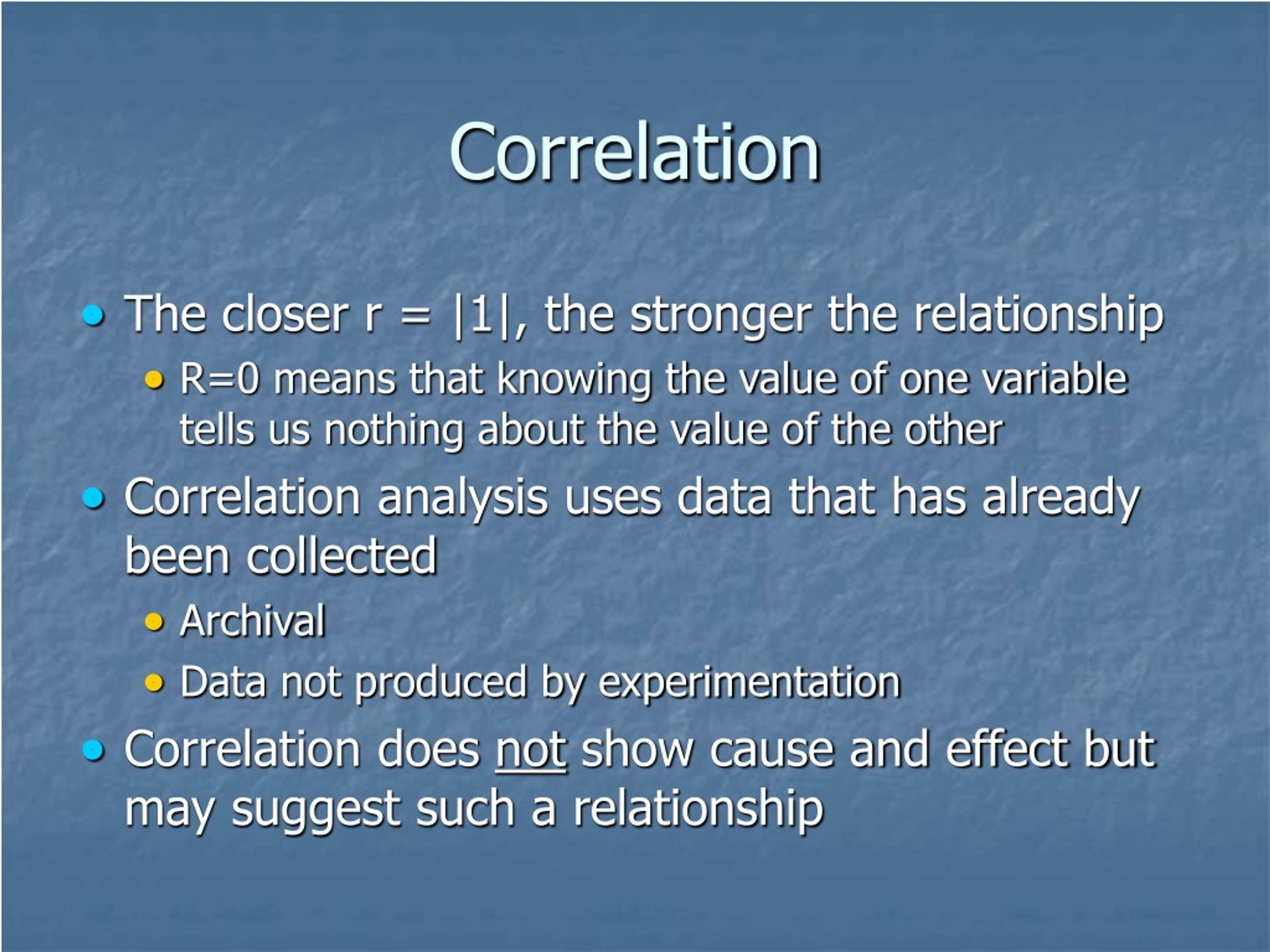 Correlation

- The closer r = |1|, the stronger the relationship
  - R=0 means that knowing the value of one variable tells us nothing about the value of the other
- Correlation analysis uses data that has already been collected
  - Archival
  - Data not produced by experimentation
- Correlation does not show cause and effect but may suggest such a relationship